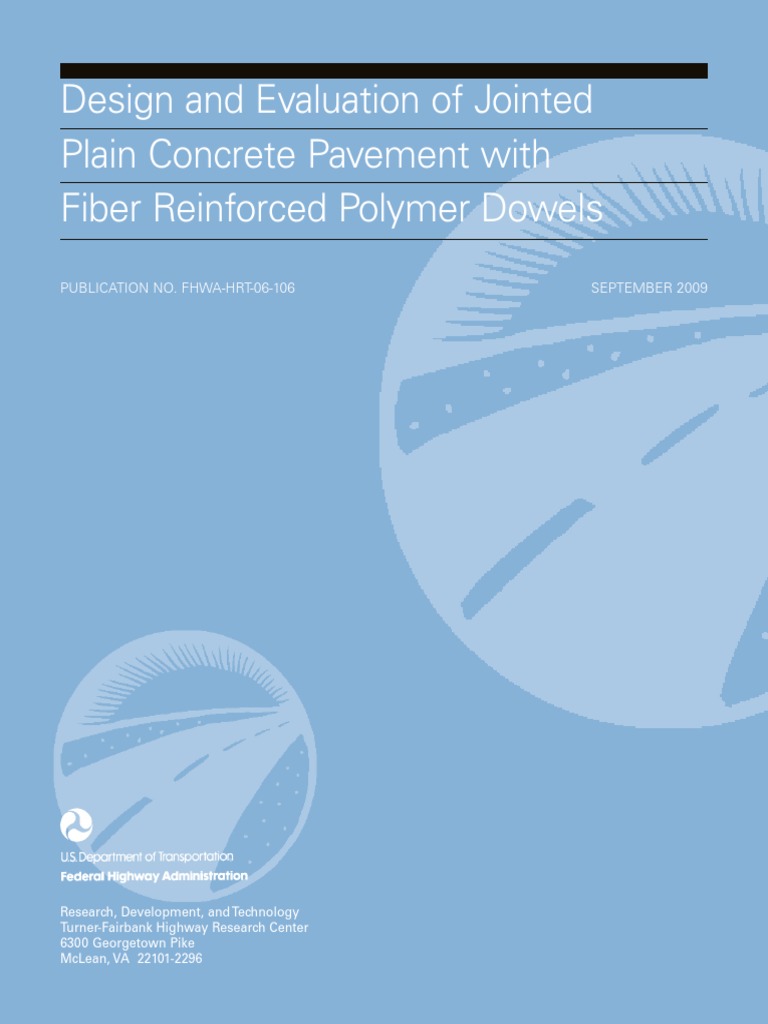 Design and Evaluation of Jointed Plain Concrete Pavement with Fiber Reinforced Polymer Dowels

PUBLICATION NO. FHWA-HRT-06-106

SEPTEMBER 2009

U.S. Department of Transportation
Federal Highway Administration

Research, Development, and Technology
Turner-Fairbank Highway Research Center
6300 Georgetown Pike
McLean, VA 22101-2296